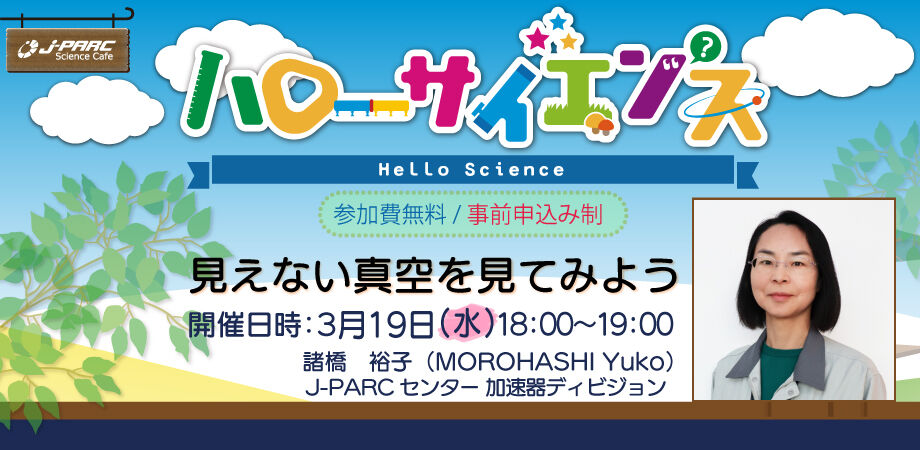 J-PARC Science Cafe

ハローサイエンス

Hello Science

参加費無料 / 事前申込み制

見えない真空を見てみよう

開催日時：3月19日（水）18:00～19:00

諸橋　裕子（MOROHASHI Yuko）
J-PARC センター 加速器ディビジョン